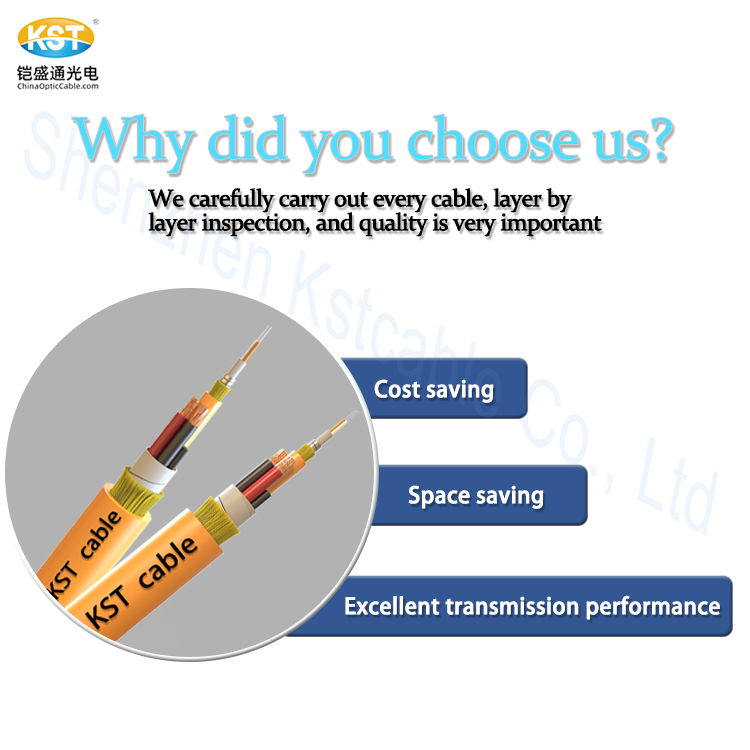 KST®
铠盛通光电
ChinaOpticCable.com

Shenzhen Kstcable Co., Ltd

Why did you choose us?

We carefully carry out every cable, layer by layer inspection, and quality is very important

KST cable

KST cable

Cost saving

Space saving

Excellent transmission performance